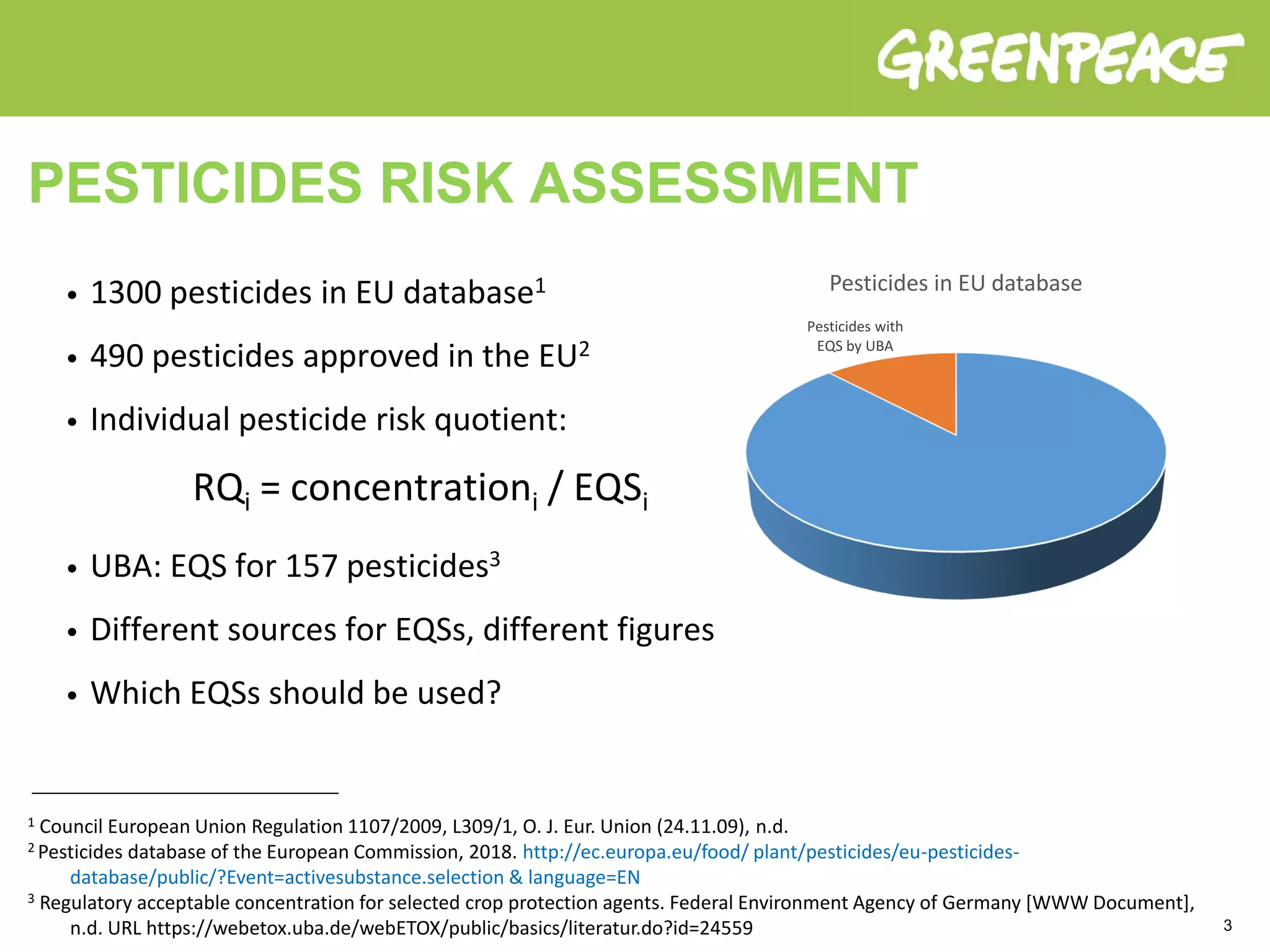 GREENPEACE

PESTICIDES RISK ASSESSMENT

• 1300 pesticides in EU database$^1$

• 490 pesticides approved in the EU$^2$

• Individual pesticide risk quotient:

$RQ_i = concentration_i / EQS_i$

• UBA: EQS for 157 pesticides$^3$

• Different sources for EQSs, different figures

• Which EQSs should be used?

Pesticides in EU database

Pesticides with EQS by UBA

$^1$ Council European Union Regulation 1107/2009, L309/1, O. J. Eur. Union (24.11.09), n.d.

$^2$ Pesticides database of the European Commission, 2018. http://ec.europa.eu/food/ plant/pesticides/eu-pesticides-database/public/?Event=activesubstance.selection & language=EN

$^3$ Regulatory acceptable concentration for selected crop protection agents. Federal Environment Agency of Germany [WWW Document], n.d. URL https://webetox.uba.de/webETOX/public/basics/literatur.do?id=24559

3